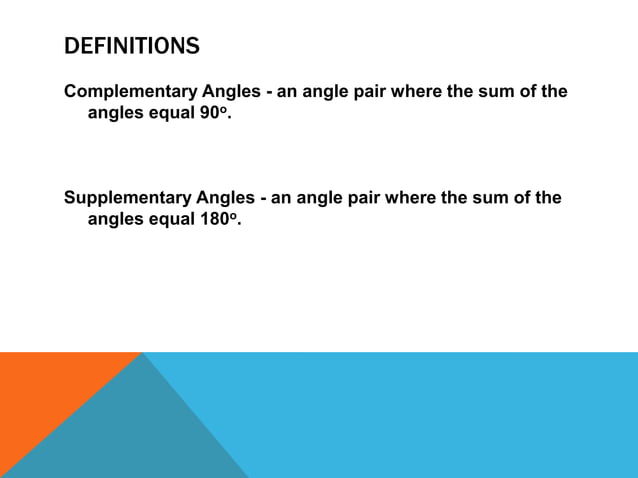 DEFINITIONS

Complementary Angles - an angle pair where the sum of the angles equal $90^o$.

Supplementary Angles - an angle pair where the sum of the angles equal $180^o$.